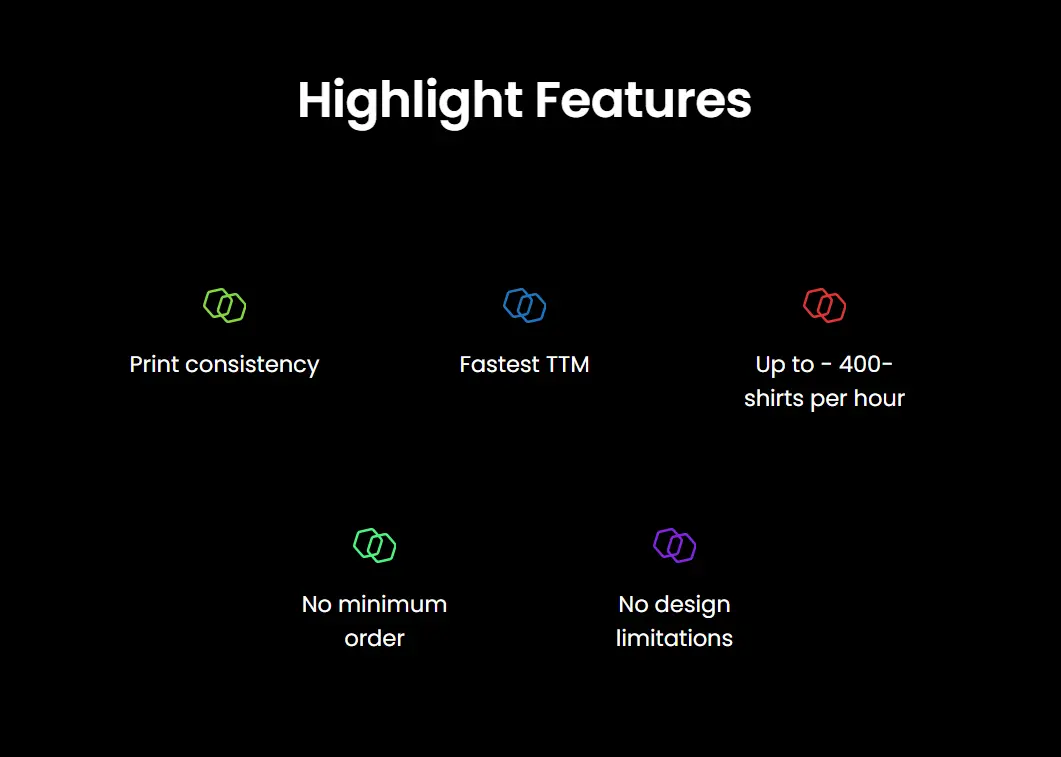 Highlight Features

Print consistency

Fastest TTM

Up to - 400- shirts per hour

No minimum order

No design limitations